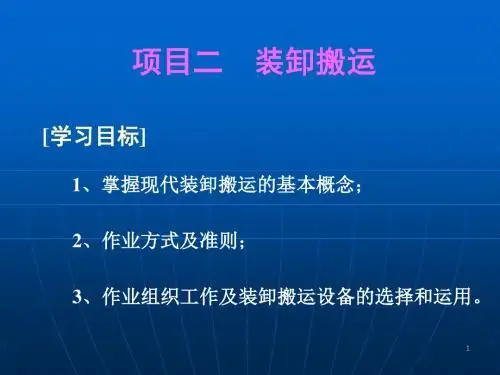 项目二　装卸搬运

[学习目标]

1、掌握现代装卸搬运的基本概念；

2、作业方式及准则；

3、作业组织工作及装卸搬运设备的选择和运用。

1